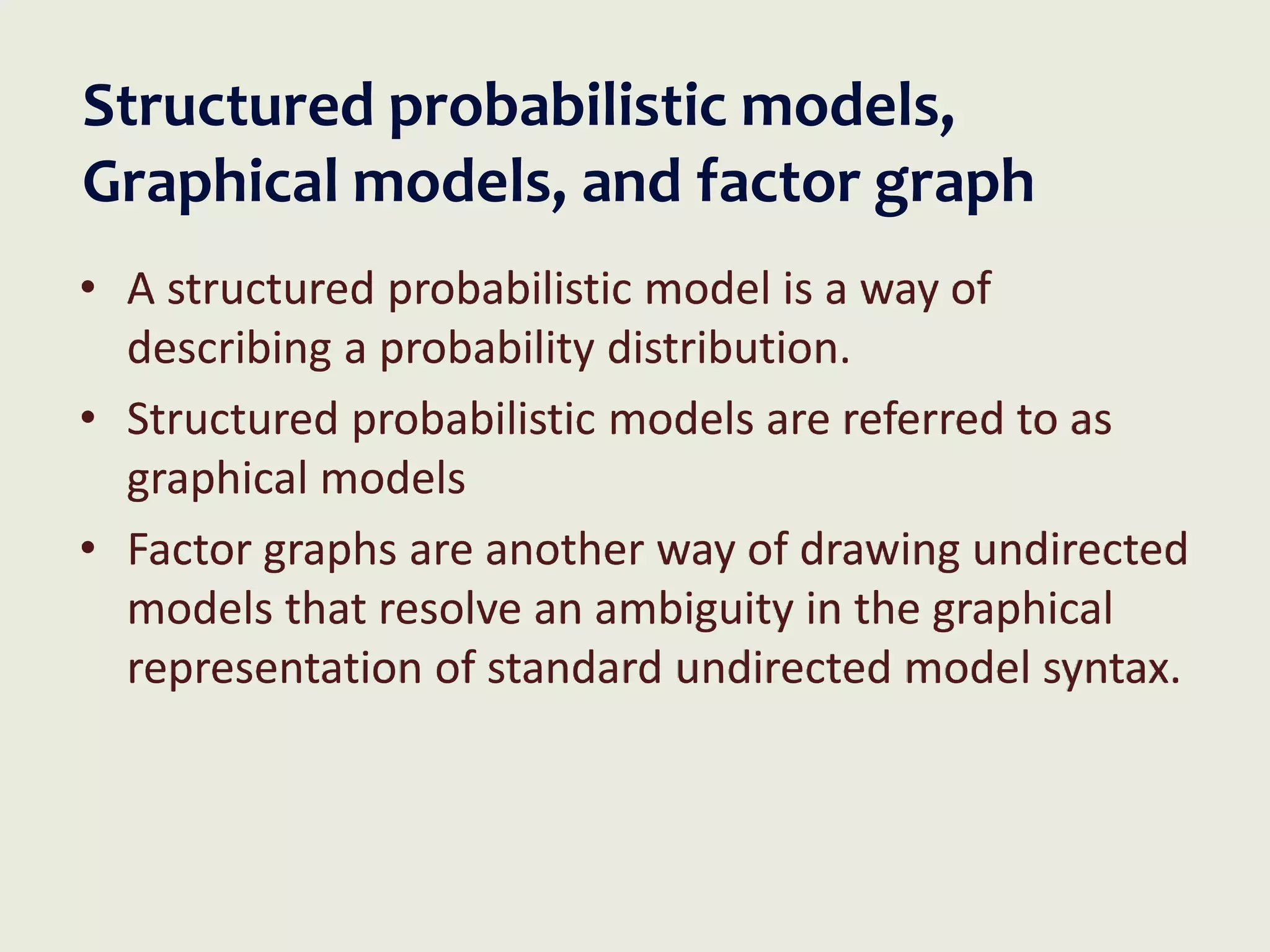 Structured probabilistic models, Graphical models, and factor graph

• A structured probabilistic model is a way of describing a probability distribution.

• Structured probabilistic models are referred to as graphical models

• Factor graphs are another way of drawing undirected models that resolve an ambiguity in the graphical representation of standard undirected model syntax.